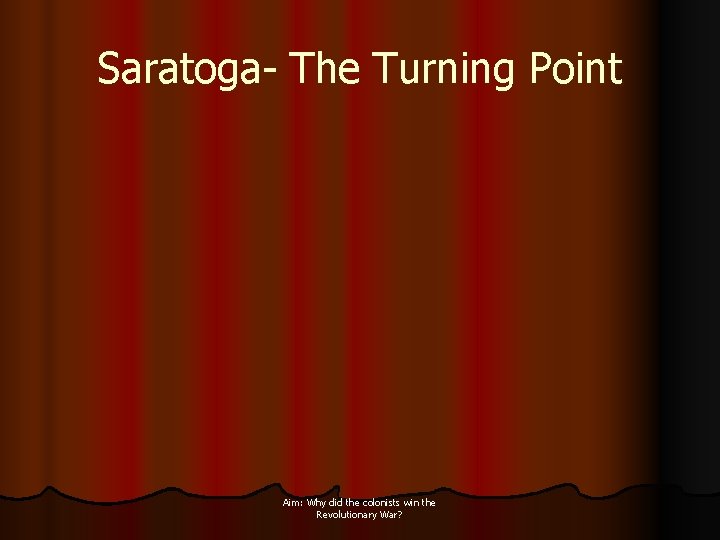 Saratoga- The Turning Point

Aim: Why did the colonists win the Revolutionary War?